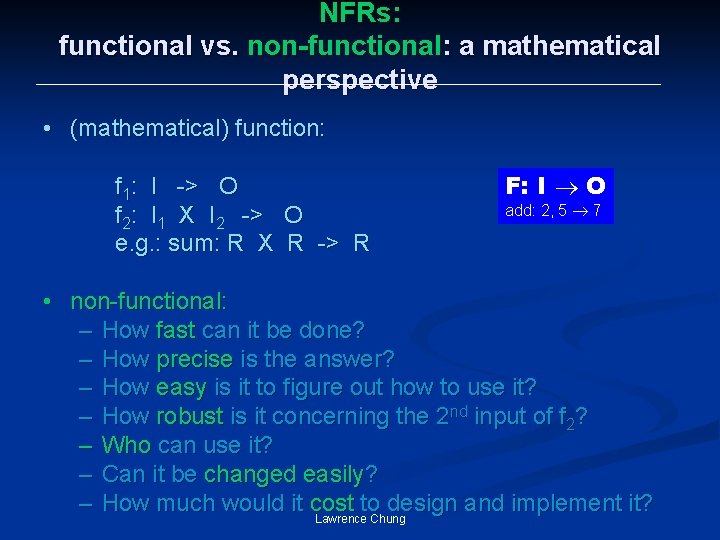 NFRs:
functional vs. non-functional: a mathematical perspective

• (mathematical) function:

$f_1$: I -> O
$f_2$: $I_1$ X $I_2$ -> O
e.g.: sum: R X R -> R

F: I $\rightarrow$ O
add: 2, 5 $\rightarrow$ 7

• non-functional:
– How fast can it be done?
– How precise is the answer?
– How easy is it to figure out how to use it?
– How robust is it concerning the $2^{nd}$ input of $f_2$?
– Who can use it?
– Can it be changed easily?
– How much would it cost to design and implement it?

Lawrence Chung